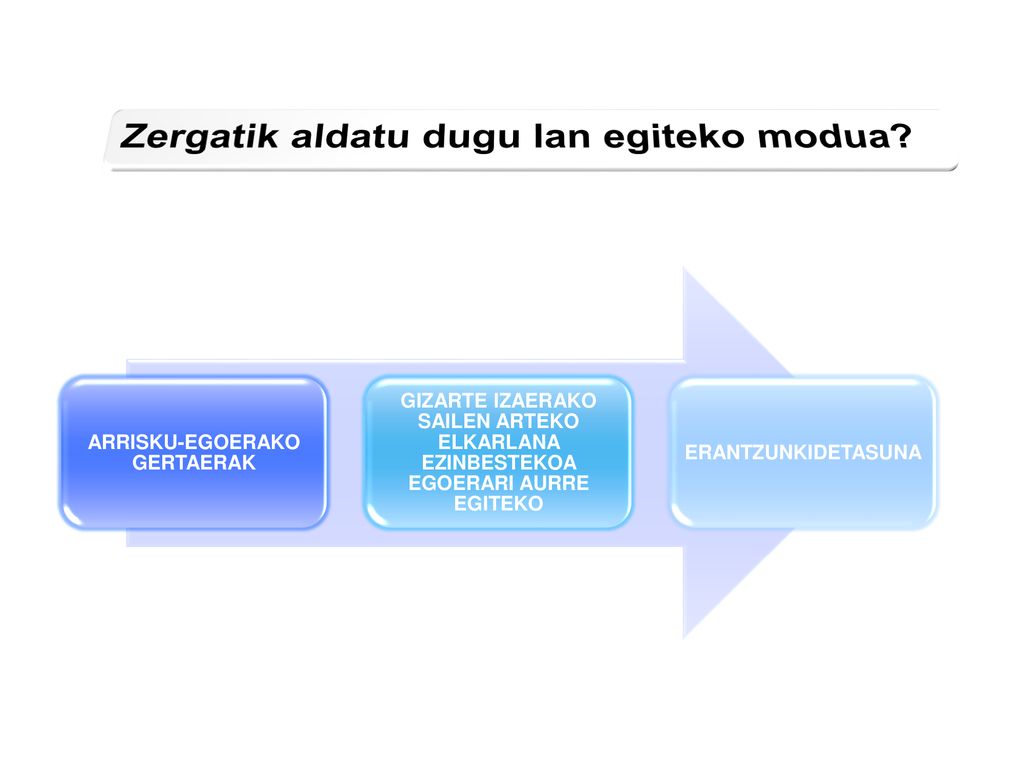 Zergatik aldatu dugu lan egiteko modua?

ARRISKU-EGOERAKO GERTAERAK

GIZARTE IZAERAKO SAILEN ARTEKO ELKARLANA EZINBESTEKOA EGOERARI AURRE EGITEKO

ERANTZUNKIDETASUNA